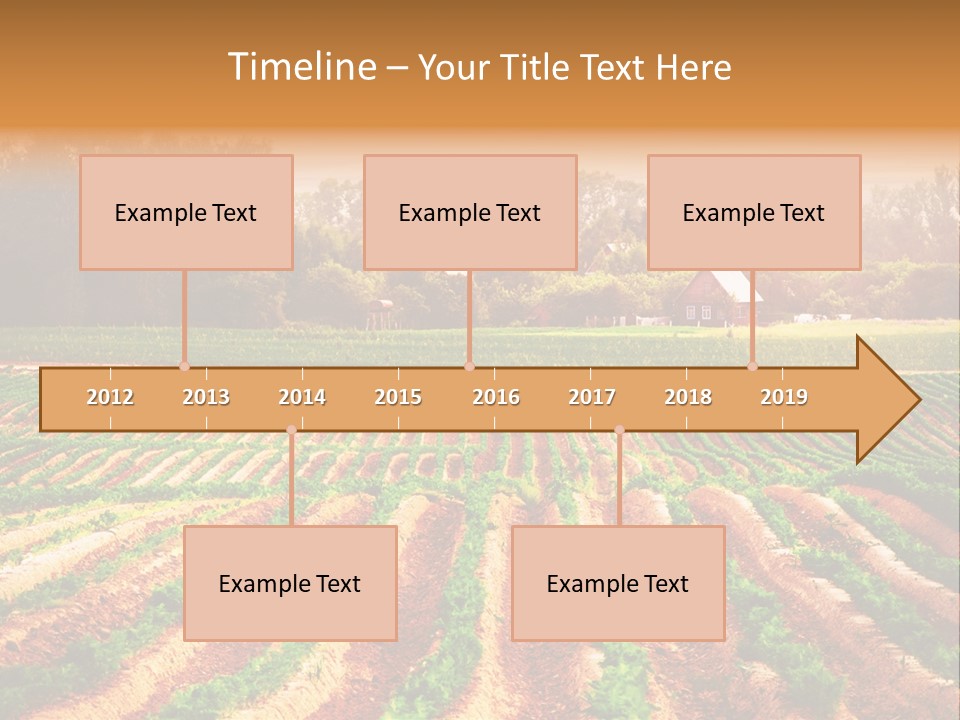 Timeline – Your Title Text Here

Example Text

Example Text

Example Text

2012 2013 2014 2015 2016 2017 2018 2019

Example Text

Example Text